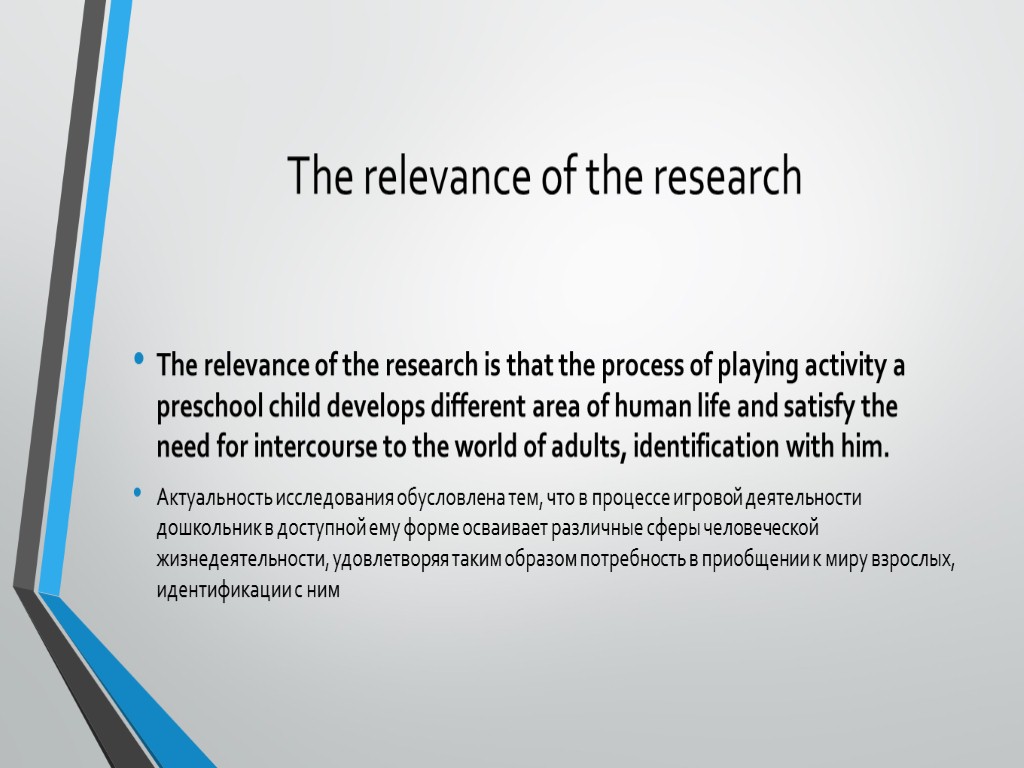 The relevance of the research

• The relevance of the research is that the process of playing activity a preschool child develops different area of human life and satisfy the need for intercourse to the world of adults, identification with him.

• Актуальность исследования обусловлена тем, что в процессе игровой деятельности дошкольник в доступной ему форме осваивает различные сферы человеческой жизнедеятельности, удовлетворяя таким образом потребность в приобщении к миру взрослых, идентификации с ним